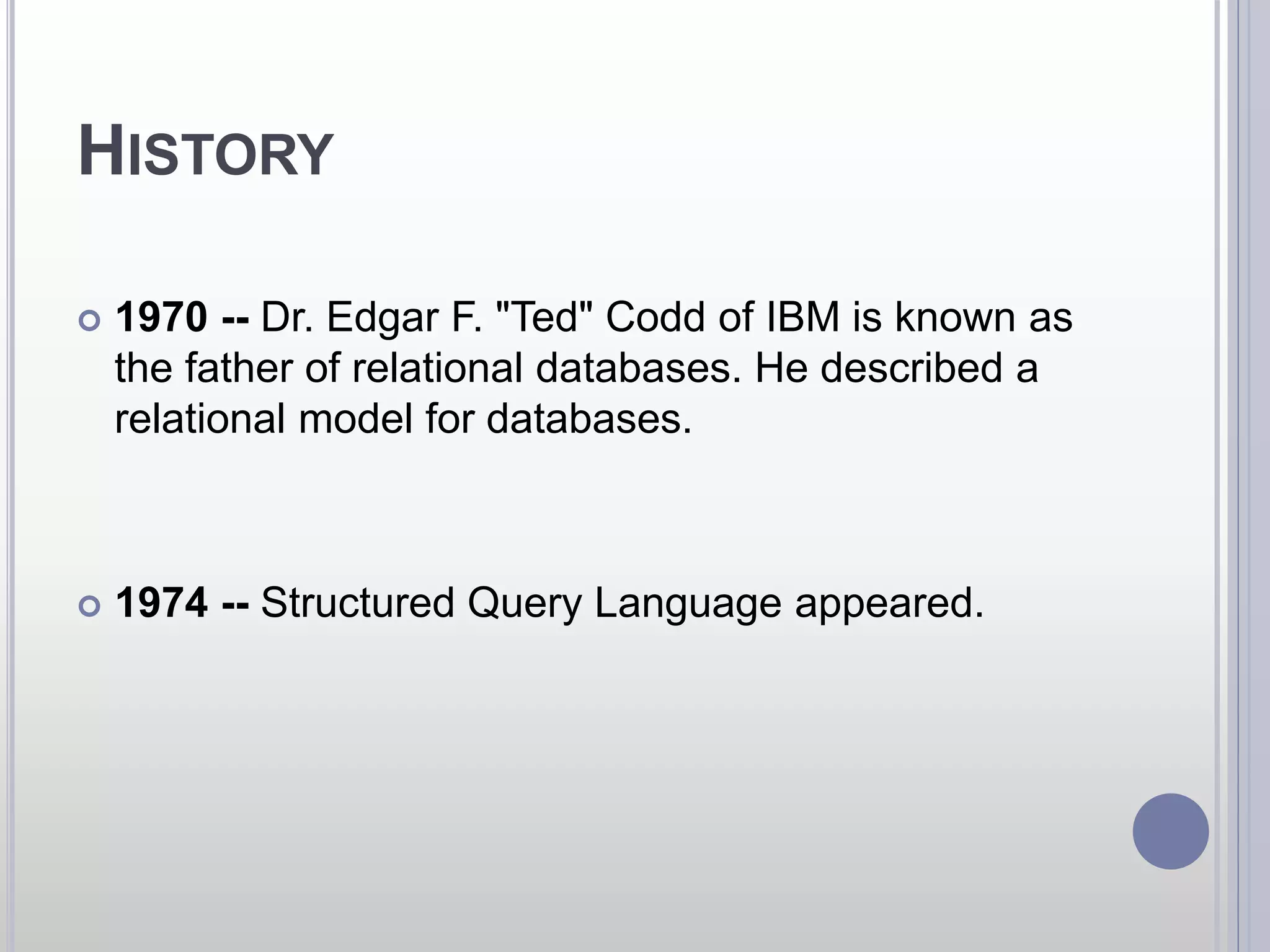 HISTORY

1970 -- Dr. Edgar F. "Ted" Codd of IBM is known as the father of relational databases. He described a relational model for databases.

1974 -- Structured Query Language appeared.